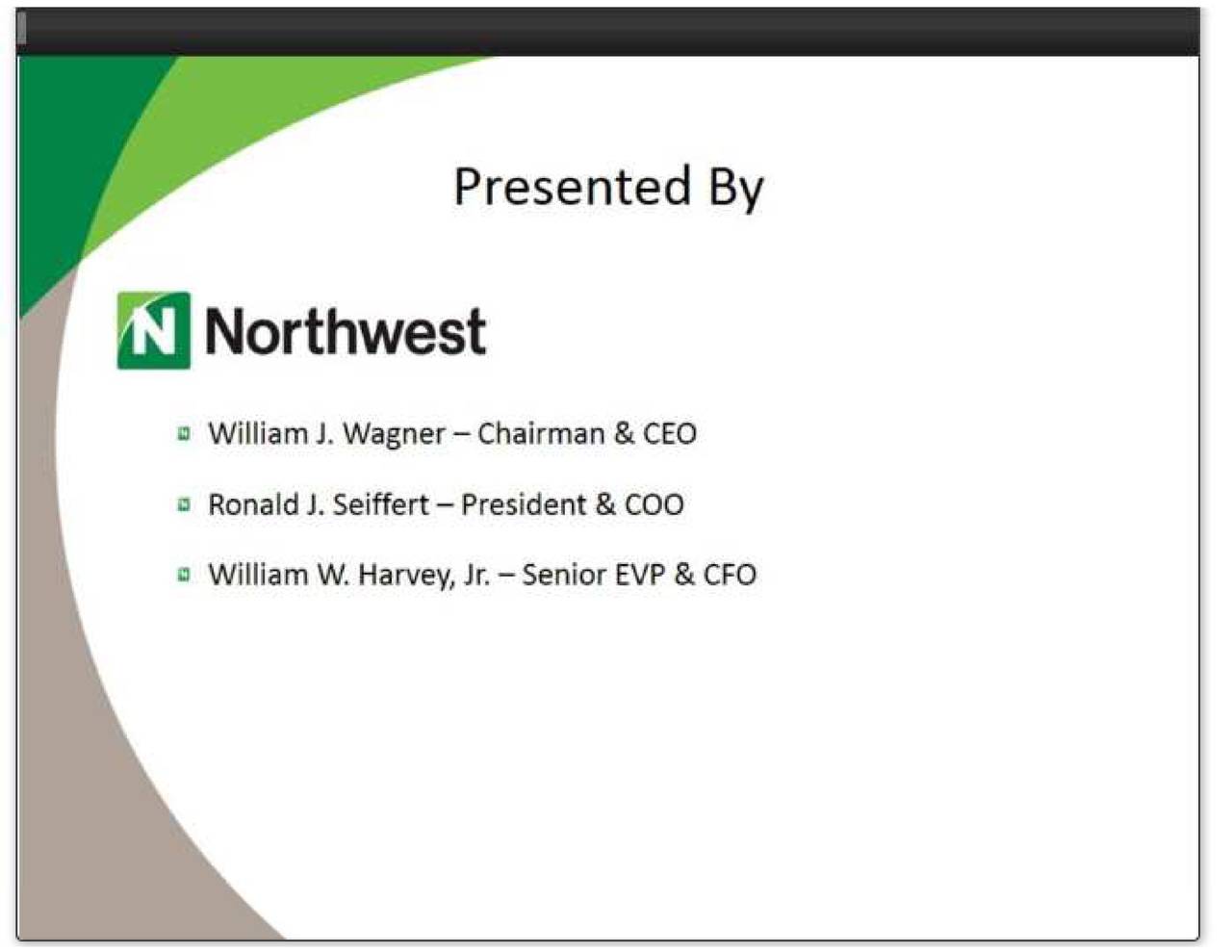 Presented By

N Northwest

William J. Wagner – Chairman & CEO

Ronald J. Seiffert – President & COO

William W. Harvey, Jr. – Senior EVP & CFO